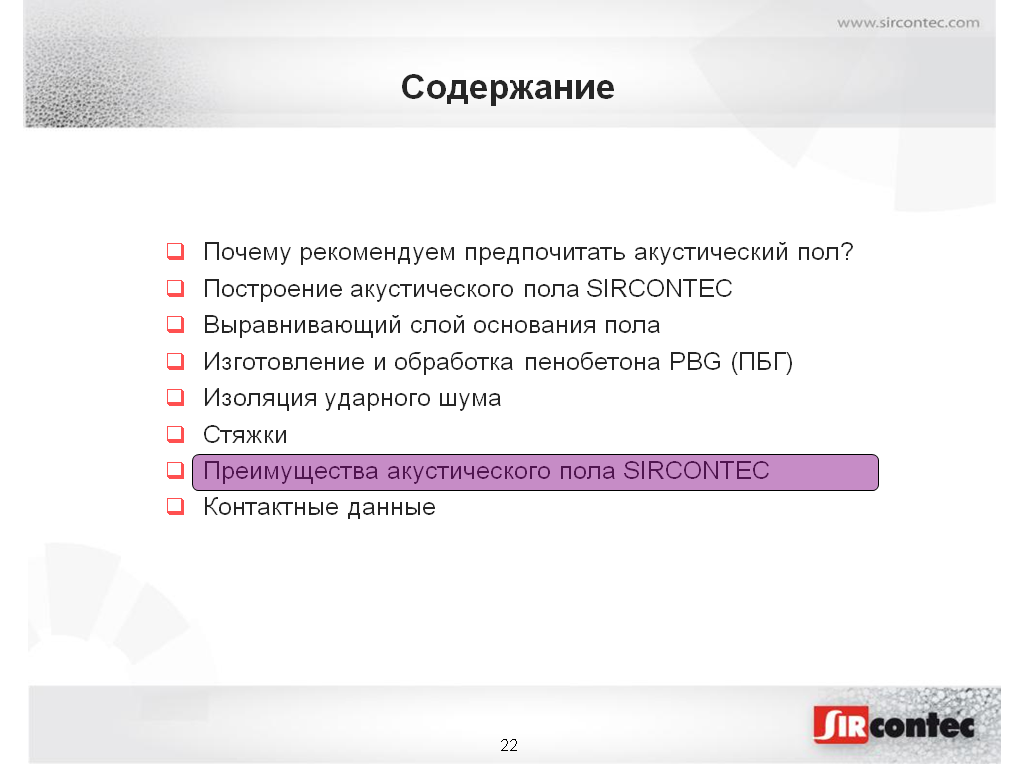 www.sircontec.com

Содержание

❑ Почему рекомендуем предпочитать акустический пол?
❑ Построение акустического пола SIRCONTEC
❑ Выравнивающий слой основания пола
❑ Изготовление и обработка пенобетона PBG (ПБГ)
❑ Изоляция ударного шума
❑ Стяжки
❑ Преимущества акустического пола SIRCONTEC
❑ Контактные данные

22

SIRcontec